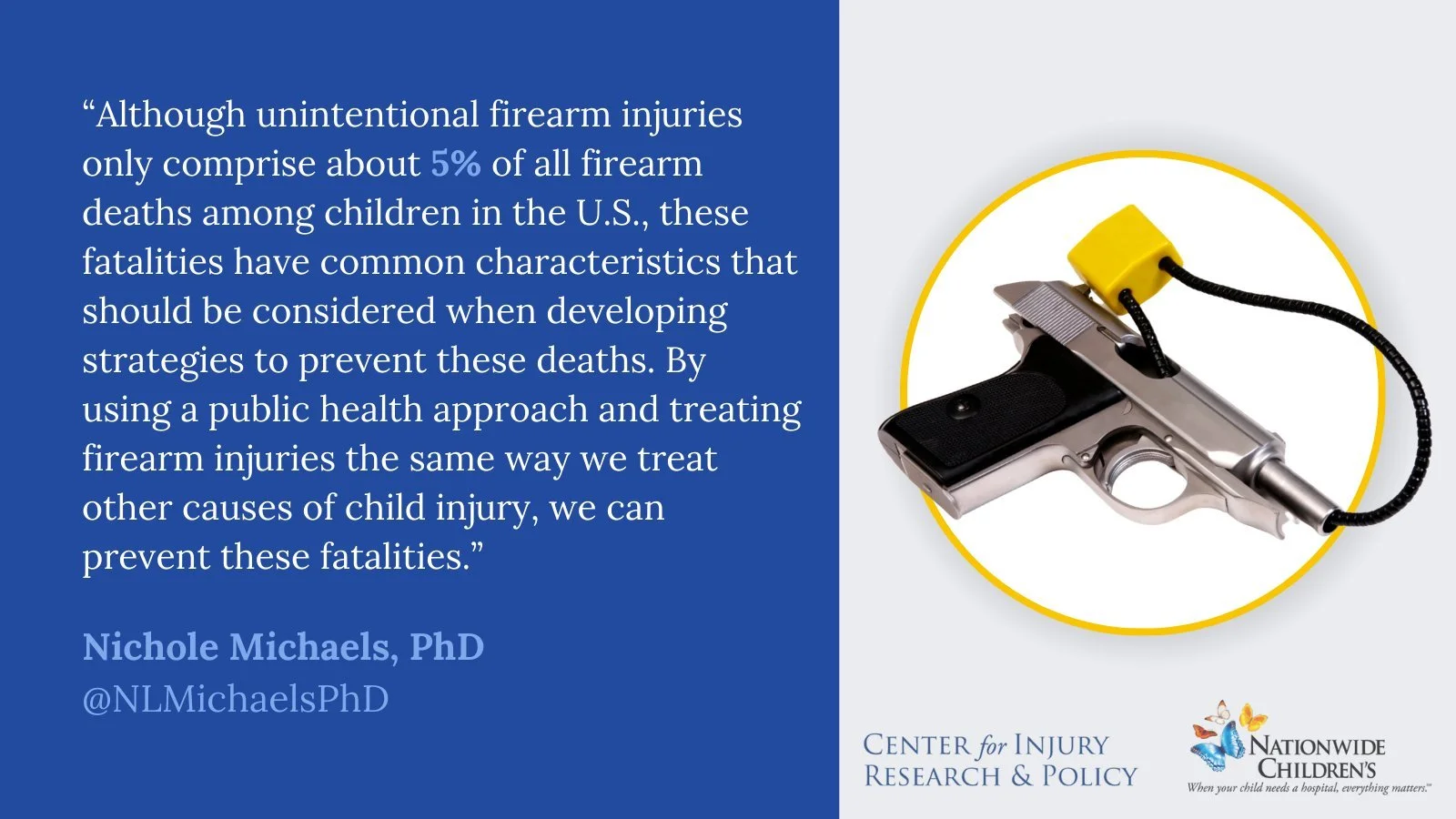 “Although unintentional firearm injuries only comprise about 5% of all firearm deaths among children in the U.S., these fatalities have common characteristics that should be considered when developing strategies to prevent these deaths. By using a public health approach and treating firearm injuries the same way we treat other causes of child injury, we can prevent these fatalities.”

Nichole Michaels, PhD
@NLMichaelsPhD

CENTER for INJURY RESEARCH & POLICY

NATIONWIDE CHILDREN'S
When your child needs a hospital, everything matters.℠